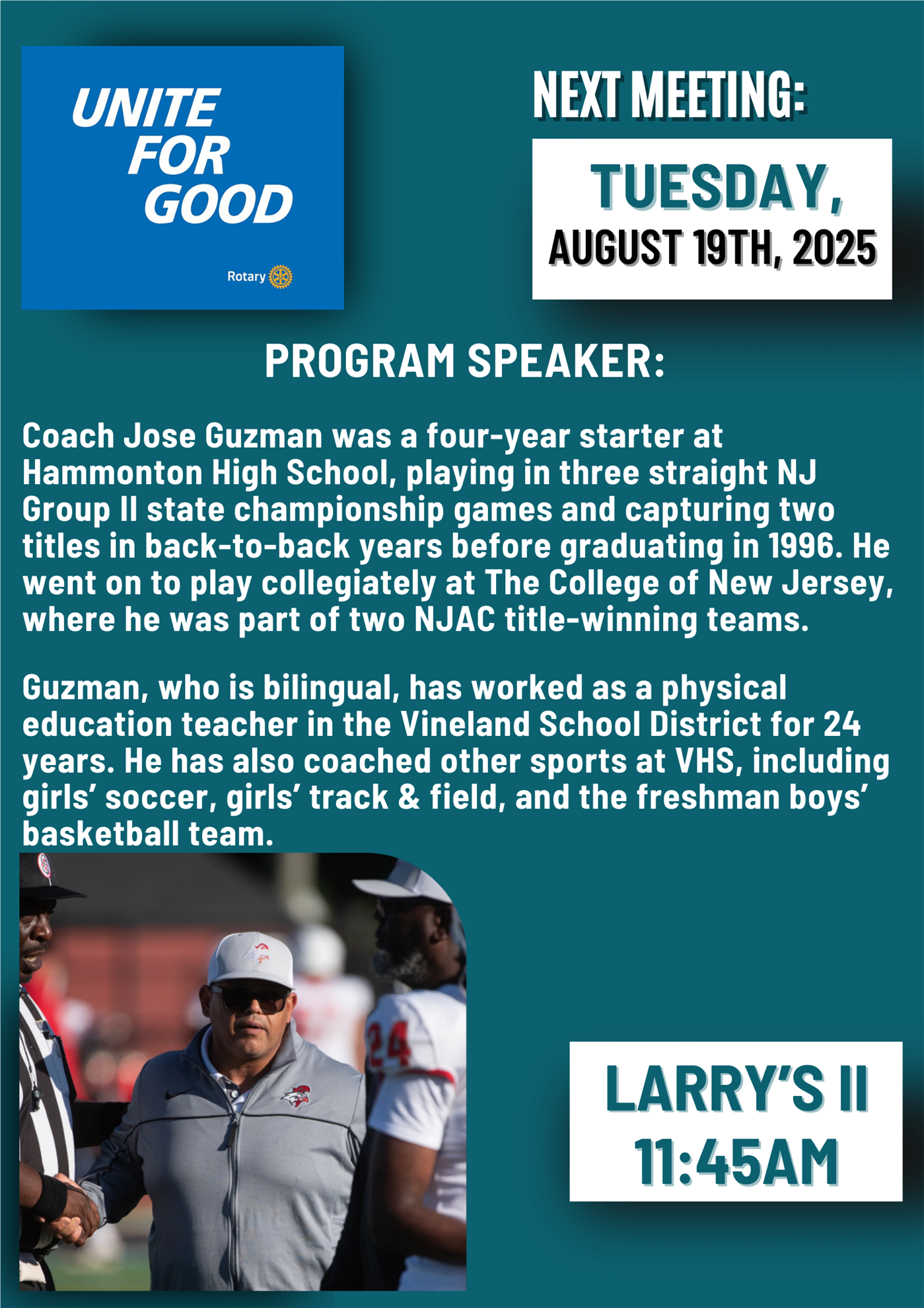 UNITE FOR GOOD

Rotary

NEXT MEETING:

TUESDAY,
AUGUST 19TH, 2025

PROGRAM SPEAKER:

Coach Jose Guzman was a four-year starter at Hammonton High School, playing in three straight NJ Group II state championship games and capturing two titles in back-to-back years before graduating in 1996. He went on to play collegiately at The College of New Jersey, where he was part of two NJAC title-winning teams.

Guzman, who is bilingual, has worked as a physical education teacher in the Vineland School District for 24 years. He has also coached other sports at VHS, including girls' soccer, girls' track & field, and the freshman boys' basketball team.

24

LARRY'S II
11:45AM